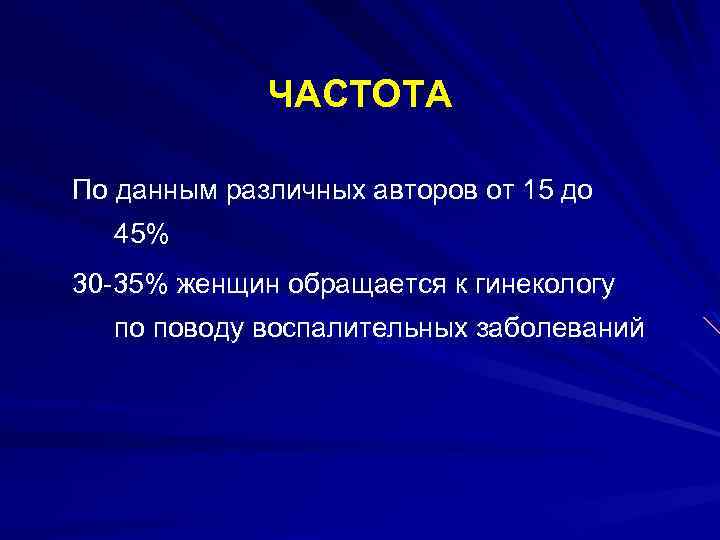 ЧАСТОТА

По данным различных авторов от 15 до 45%

30-35% женщин обращается к гинекологу по поводу воспалительных заболеваний